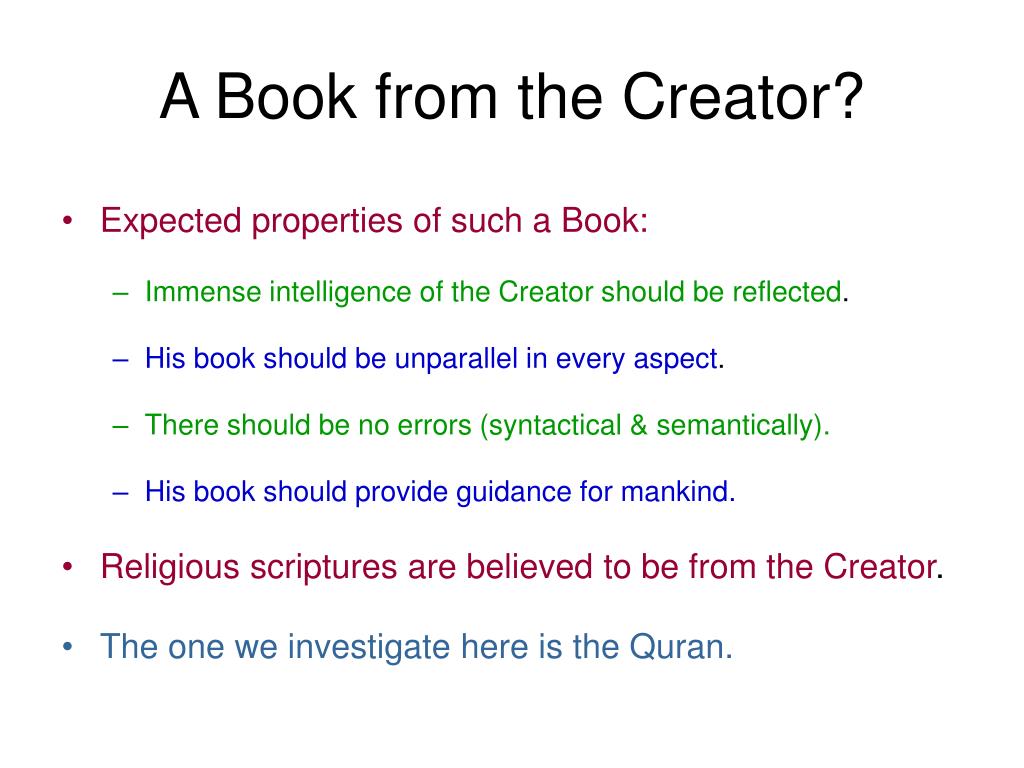 A Book from the Creator?

• Expected properties of such a Book:

– Immense intelligence of the Creator should be reflected.

– His book should be unparallel in every aspect.

– There should be no errors (syntactical & semantically).

– His book should provide guidance for mankind.

• Religious scriptures are believed to be from the Creator.

• The one we investigate here is the Quran.